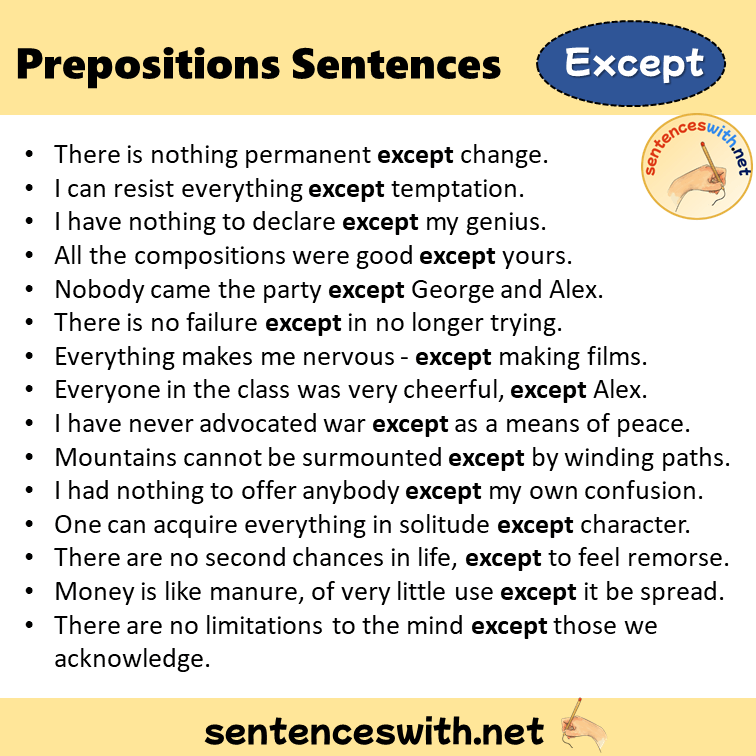 Prepositions Sentences Except

sentenceswith.net

- There is nothing permanent **except** change.
- I can resist everything **except** temptation.
- I have nothing to declare **except** my genius.
- All the compositions were good **except** yours.
- Nobody came the party **except** George and Alex.
- There is no failure **except** in no longer trying.
- Everything makes me nervous - **except** making films.
- Everyone in the class was very cheerful, **except** Alex.
- I have never advocated war **except** as a means of peace.
- Mountains cannot be surmounted **except** by winding paths.
- I had nothing to offer anybody **except** my own confusion.
- One can acquire everything in solitude **except** character.
- There are no second chances in life, **except** to feel remorse.
- Money is like manure, of very little use **except** it be spread.
- There are no limitations to the mind **except** those we acknowledge.

sentenceswith.net